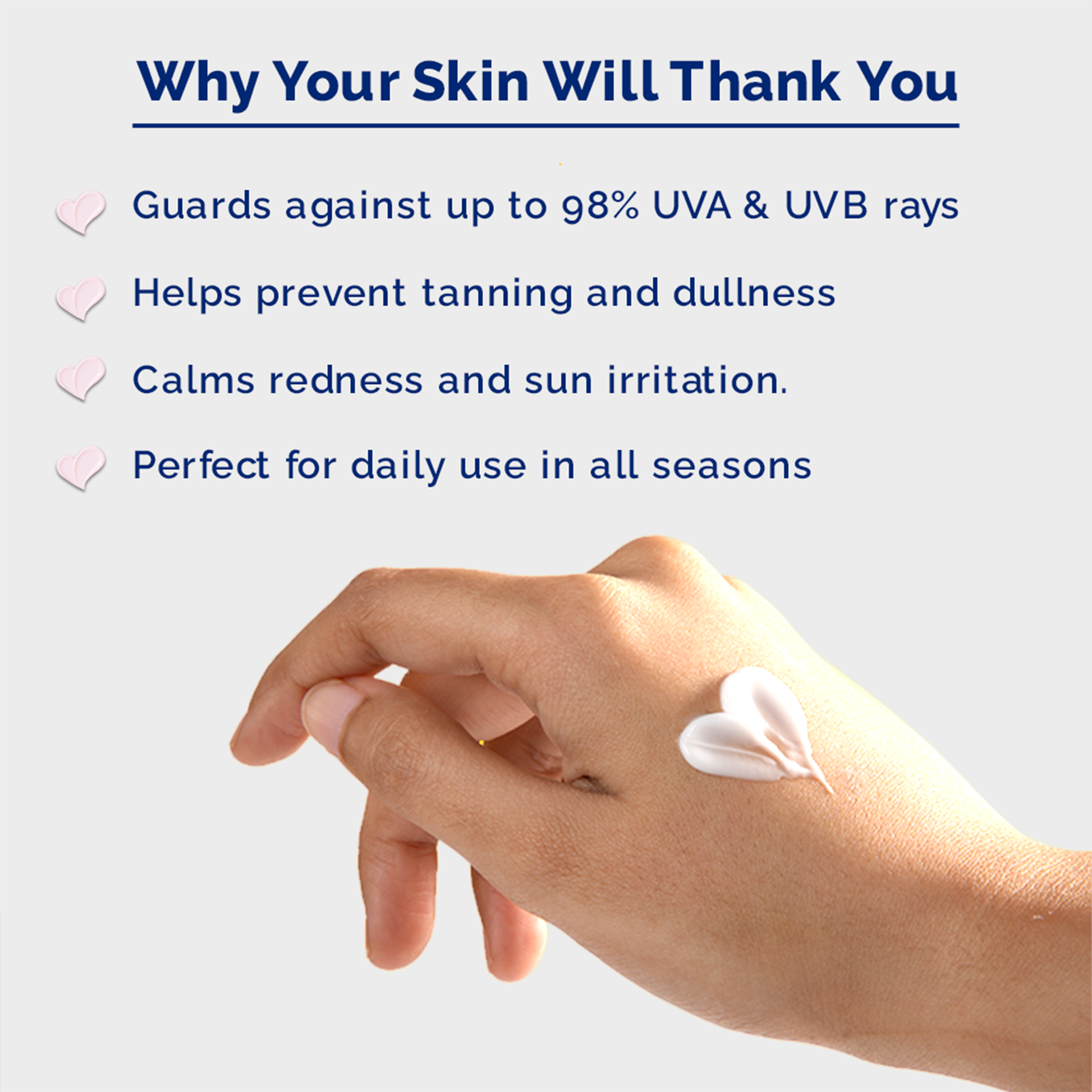 Why Your Skin Will Thank You

Guards against up to 98% UVA & UVB rays

Helps prevent tanning and dullness

Calms redness and sun irritation.

Perfect for daily use in all seasons